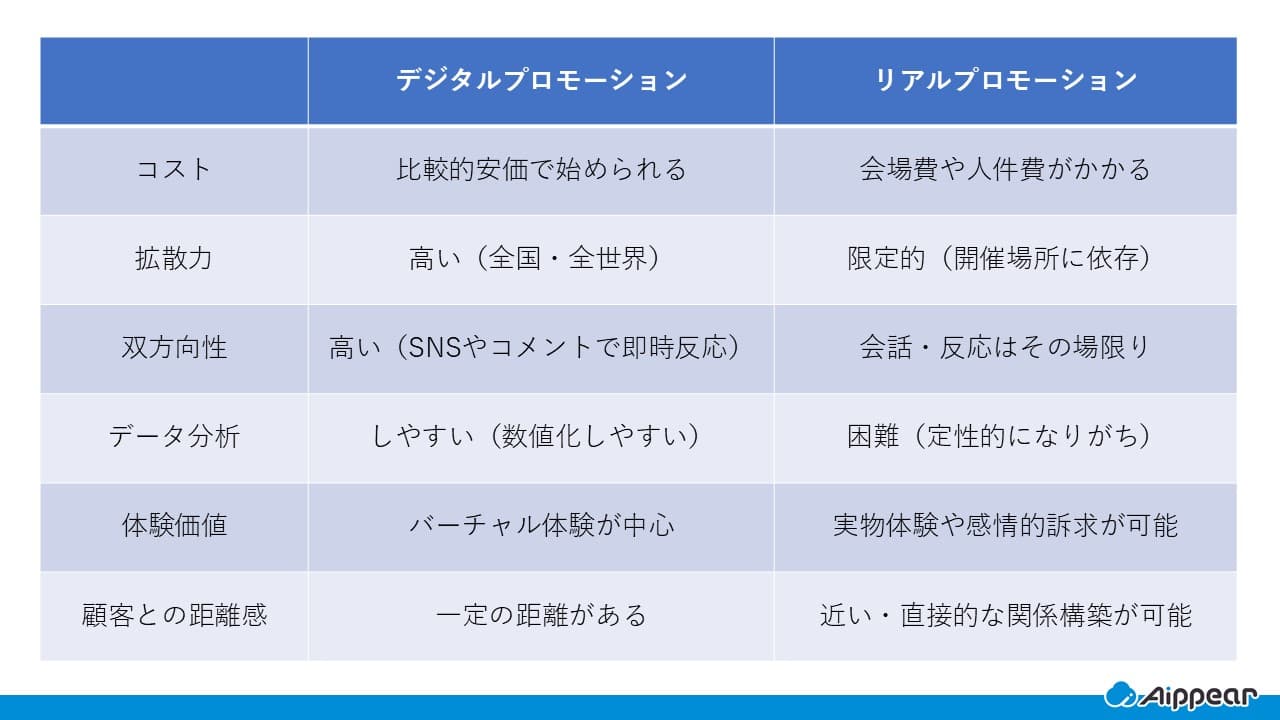 | | デジタルプロモーション | リアルプロモーション |
|---|---|---|
| コスト | 比較的安価で始められる | 会場費や人件費がかかる |
| 拡散力 | 高い（全国・全世界） | 限定的（開催場所に依存） |
| 双方向性 | 高い（SNSやコメントで即時反応） | 会話・反応はその場限り |
| データ分析 | しやすい（数値化しやすい） | 困難（定性的になりがち） |
| 体験価値 | バーチャル体験が中心 | 実物体験や感情的訴求が可能 |
| 顧客との距離感 | 一定の距離がある | 近い・直接的な関係構築が可能 |

Aippear